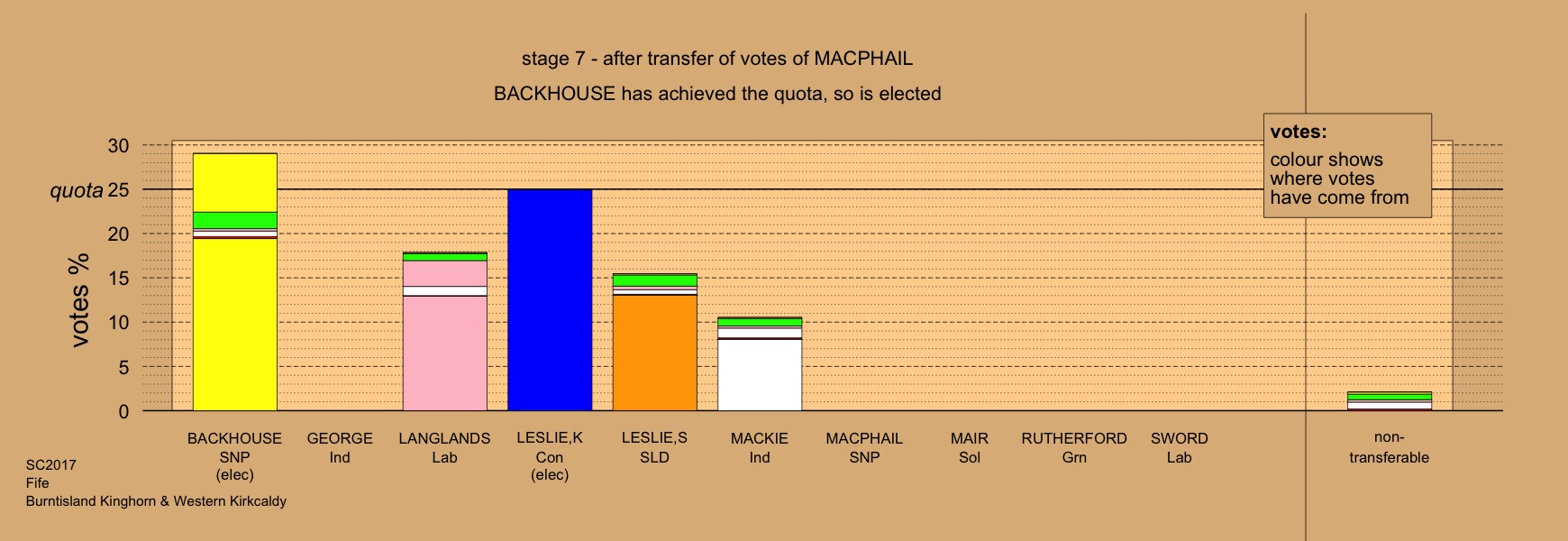 stage 7 - after transfer of votes of MACPHAIL

BACKHOUSE has achieved the quota, so is elected

votes:
colour shows where votes have come from

votes %

30
quota 25
20
15
10
5
0

BACKHOUSE
SNP
(elec)

GEORGE
Ind

LANGLANDS
Lab

LESLIE,K
Con
(elec)

LESLIE,S
SLD

MACKIE
Ind

MACPHAIL
SNP

MAIR
Sol

RUTHERFORD
Grn

SWORD
Lab

non-transferable

SC2017
Fife
Burntisland Kinghorn & Western Kirkcaldy